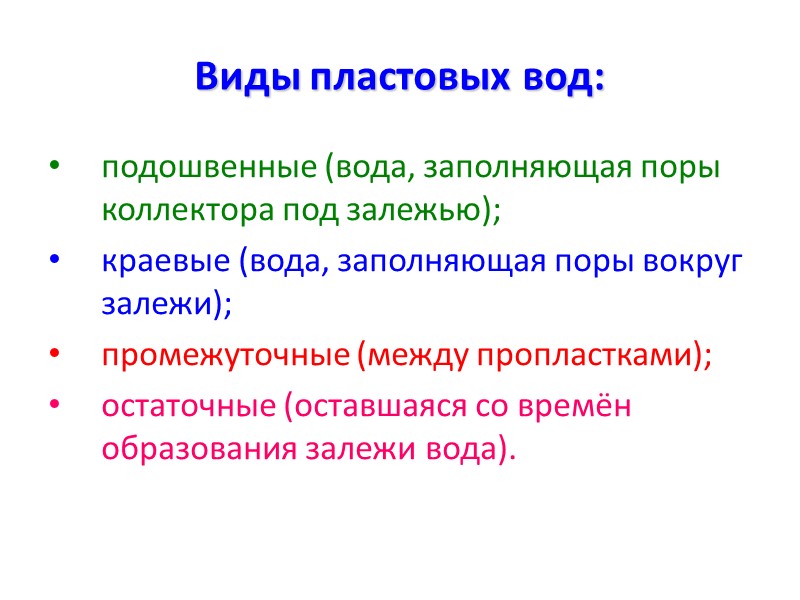 Виды пластовых вод:

• подошвенные (вода, заполняющая поры коллектора под залежью);
• краевые (вода, заполняющая поры вокруг залежи);
• промежуточные (между пропластками);
• остаточные (оставшаяся со времён образования залежи вода).